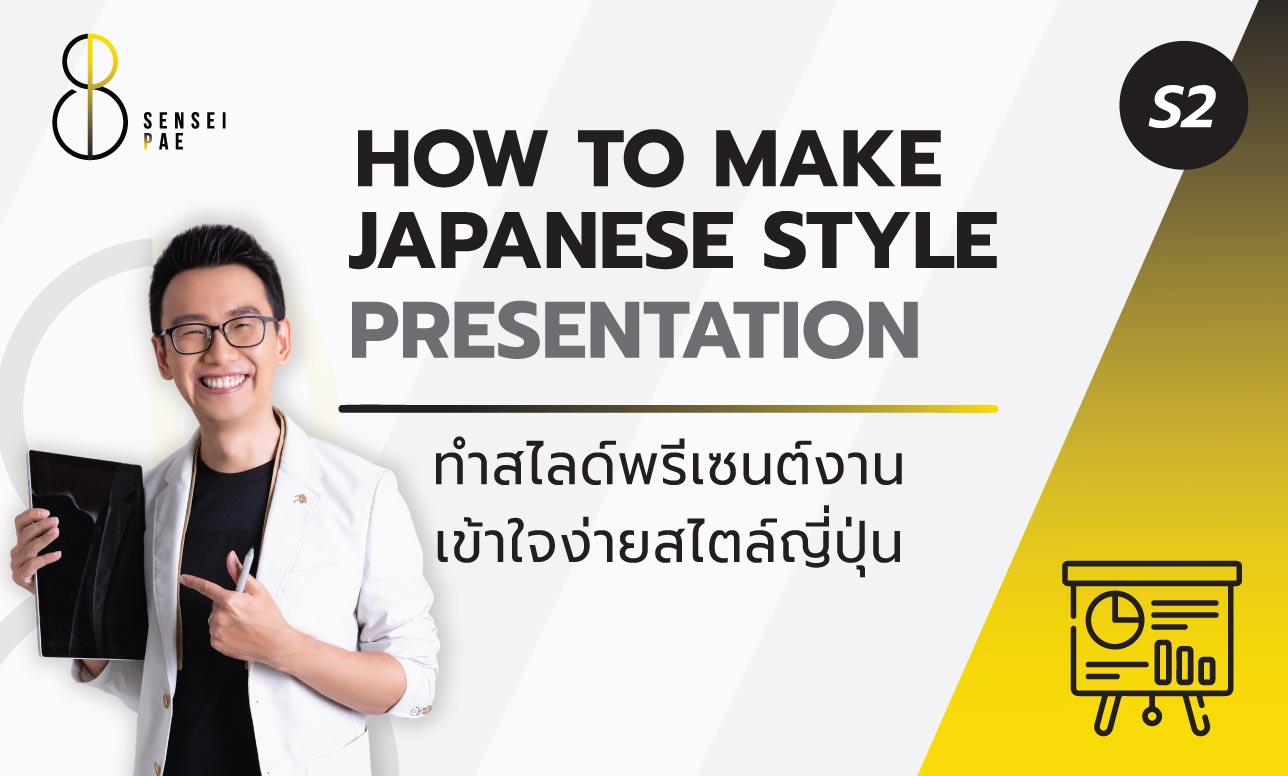 SENSEI PAE

S2

HOW TO MAKE JAPANESE STYLE PRESENTATION

ทำสไลด์พรีเซนต์งาน
เข้าใจง่ายสไตล์ญี่ปุ่น